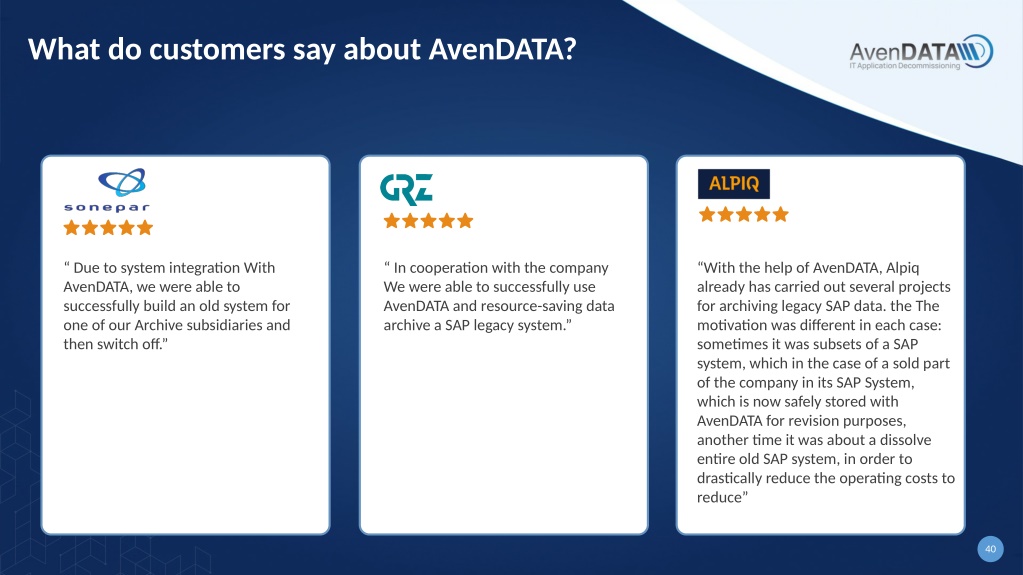 What do customers say about AvenDATA?

AvenDATA
IT Application Decommissioning

sonepar

“ Due to system integration With AvenDATA, we were able to successfully build an old system for one of our Archive subsidiaries and then switch off.”

GRZ

“ In cooperation with the company We were able to successfully use AvenDATA and resource-saving data archive a SAP legacy system.”

ALPIQ

“With the help of AvenDATA, Alpiq already has carried out several projects for archiving legacy SAP data. the The motivation was different in each case: sometimes it was subsets of a SAP system, which in the case of a sold part of the company in its SAP System, which is now safely stored with AvenDATA for revision purposes, another time it was about a dissolve entire old SAP system, in order to drastically reduce the operating costs to reduce”

40